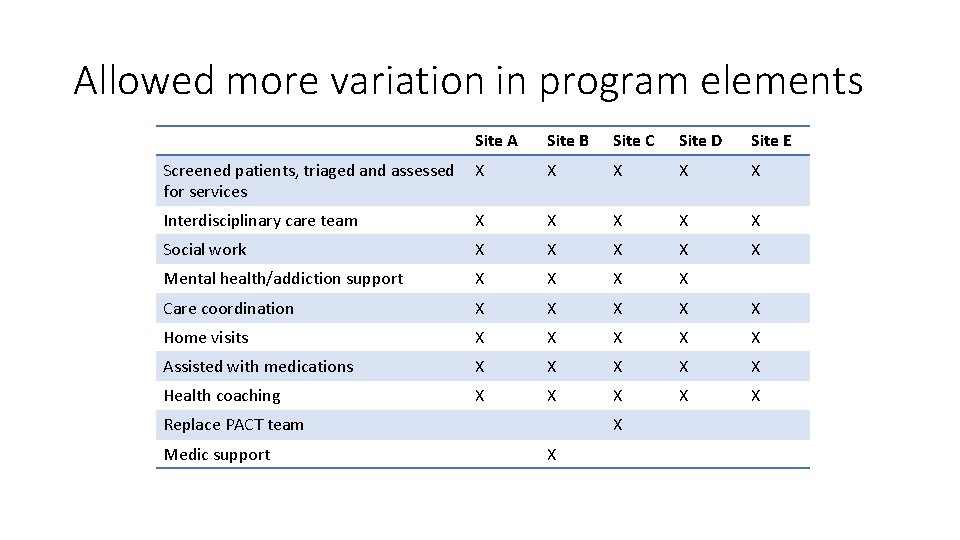 Allowed more variation in program elements

| | Site A | Site B | Site C | Site D | Site E |
|---|---|---|---|---|---|
| Screened patients, triaged and assessed for services | X | X | X | X | X |
| Interdisciplinary care team | X | X | X | X | X |
| Social work | X | X | X | X | X |
| Mental health/addiction support | X | X | X | X | |
| Care coordination | X | X | X | X | X |
| Home visits | X | X | X | X | X |
| Assisted with medications | X | X | X | X | X |
| Health coaching | X | X | X | X | X |
| Replace PACT team | | | X | | |
| Medic support | | X | | | |